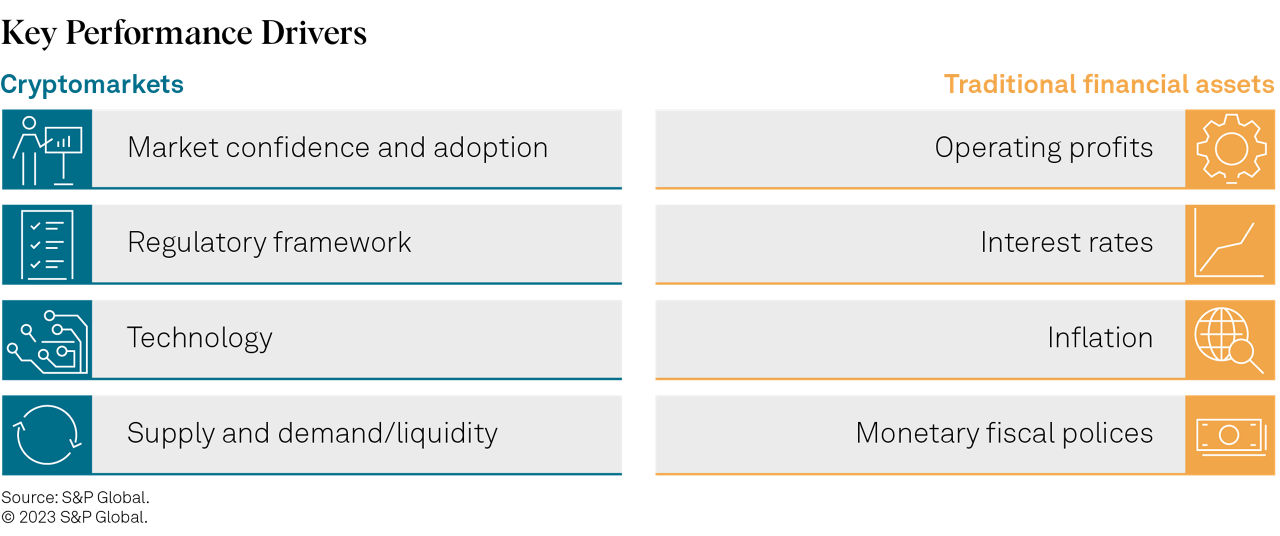 Key Performance Drivers

Cryptomarkets

Market confidence and adoption

Regulatory framework

Technology

Supply and demand/liquidity

Traditional financial assets

Operating profits

Interest rates

Inflation

Monetary fiscal polices

Source: S&P Global.
© 2023 S&P Global.